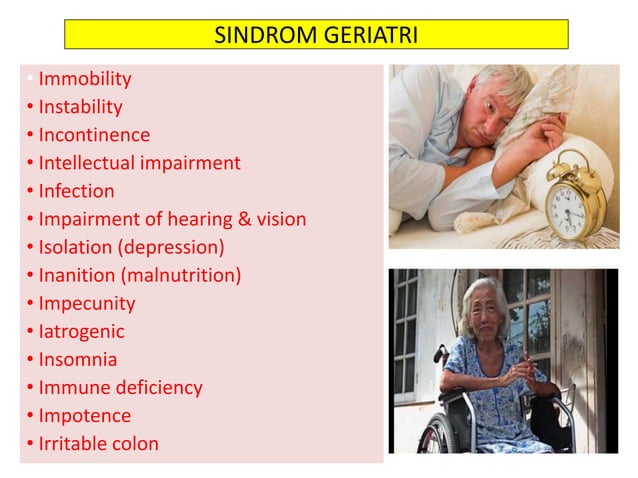 SINDROM GERIATRI

• Immobility
• Instability
• Incontinence
• Intellectual impairment
• Infection
• Impairment of hearing & vision
• Isolation (depression)
• Inanition (malnutrition)
• Impecunity
• Iatrogenic
• Insomnia
• Immune deficiency
• Impotence
• Irritable colon